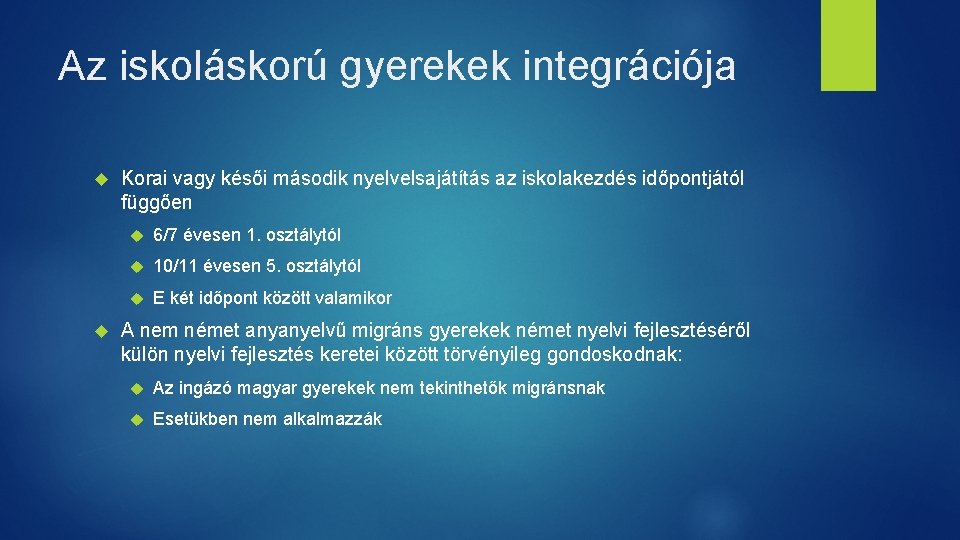 Az iskoláskorú gyerekek integrációja

Korai vagy késői második nyelvelsajátítás az iskolakezdés időpontjától függően

6/7 évesen 1. osztálytól

10/11 évesen 5. osztálytól

E két időpont között valamikor

A nem német anyanyelvű migráns gyerekek német nyelvi fejlesztéséről külön nyelvi fejlesztés keretei között törvényileg gondoskodnak:

Az ingázó magyar gyerekek nem tekinthetők migránsnak

Esetükben nem alkalmazzák